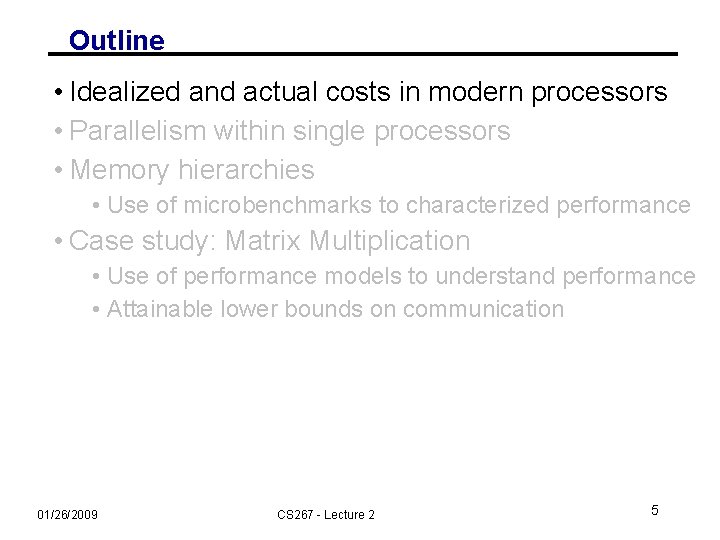 Outline

• Idealized and actual costs in modern processors
• Parallelism within single processors
• Memory hierarchies
  • Use of microbenchmarks to characterized performance
• Case study: Matrix Multiplication
  • Use of performance models to understand performance
  • Attainable lower bounds on communication

01/26/2009
CS267 - Lecture 2
5